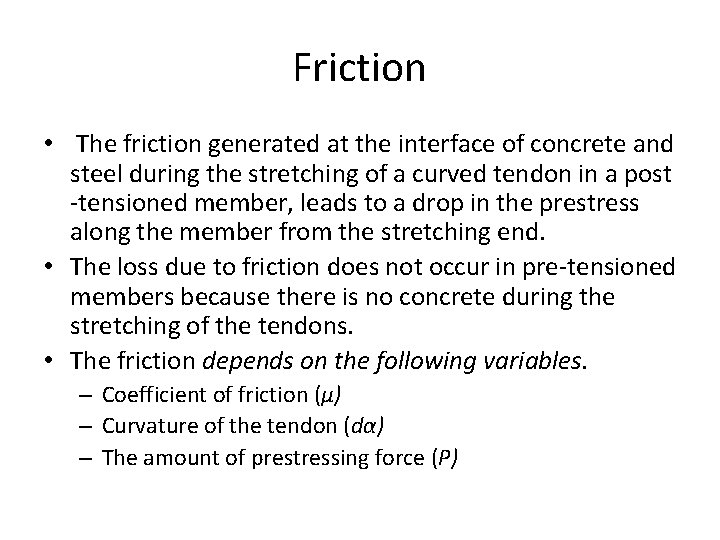 Friction

• The friction generated at the interface of concrete and steel during the stretching of a curved tendon in a post -tensioned member, leads to a drop in the prestress along the member from the stretching end.

• The loss due to friction does not occur in pre-tensioned members because there is no concrete during the stretching of the tendons.

• The friction depends on the following variables.
– Coefficient of friction ($\mu$)
– Curvature of the tendon ($d\alpha$)
– The amount of prestressing force ($P$)